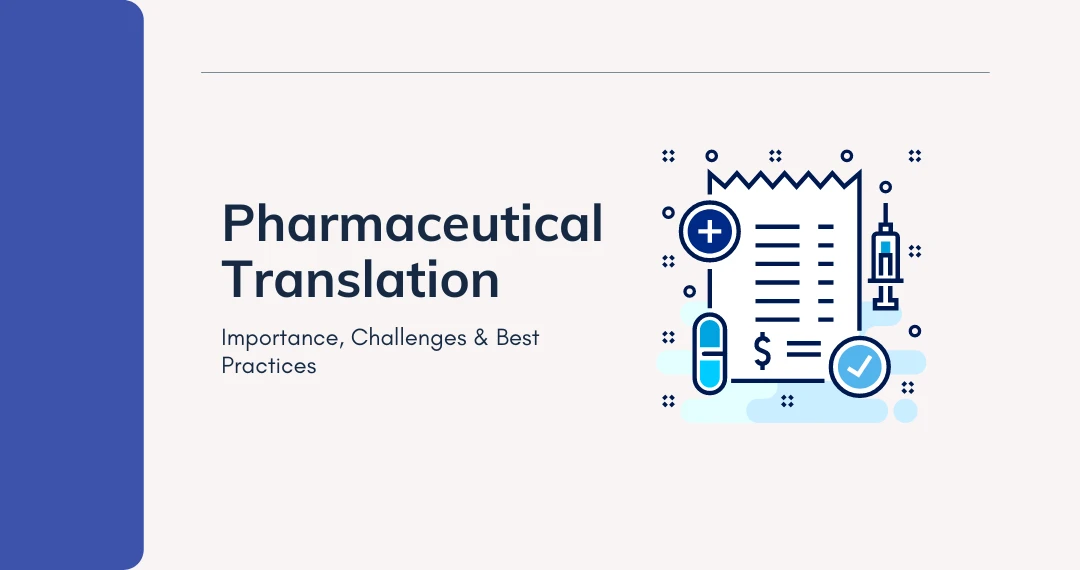 Pharmaceutical Translation

Importance, Challenges & Best Practices

$